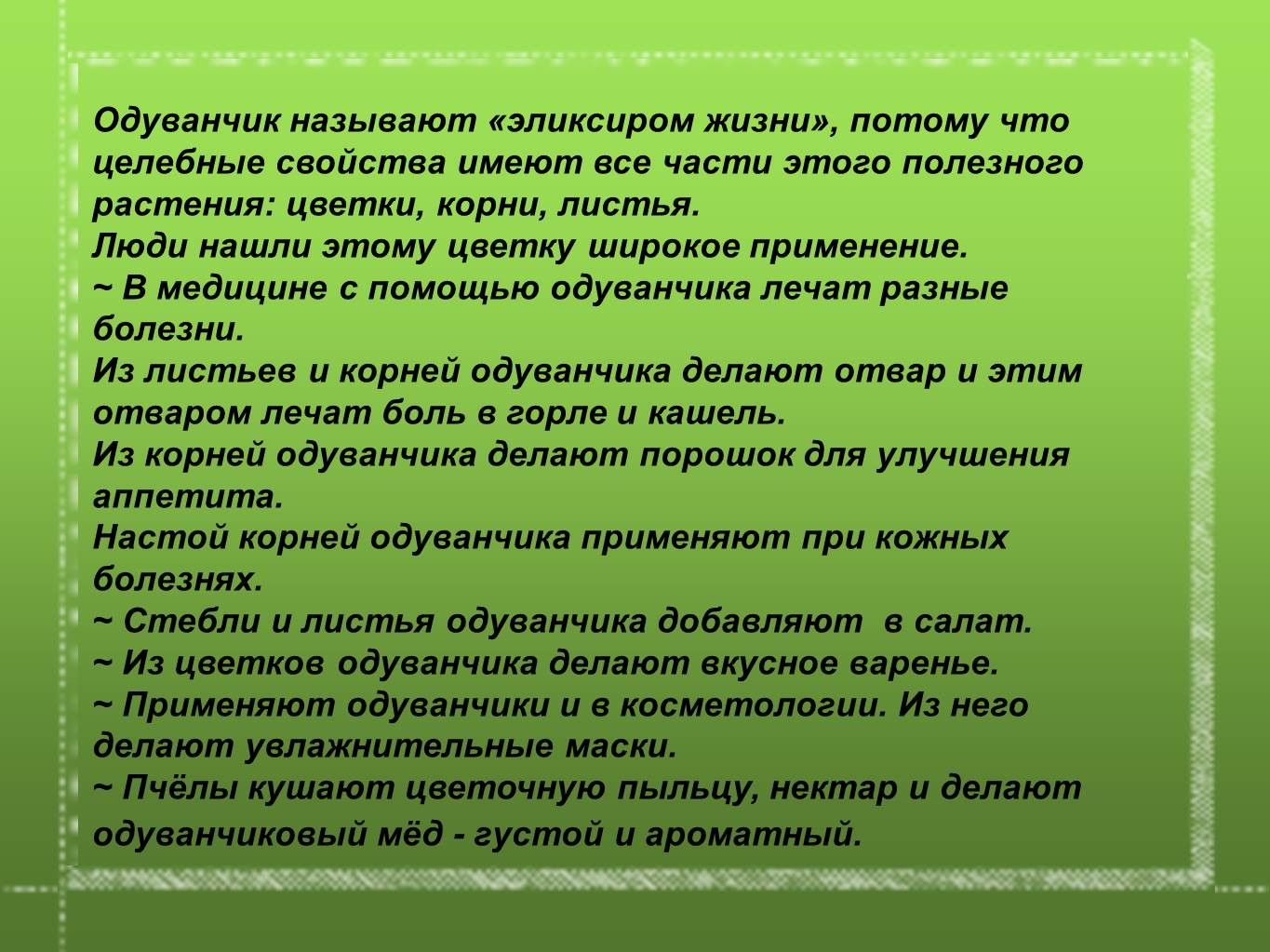 Одуванчик называют «эликсиром жизни», потому что целебные свойства имеют все части этого полезного растения: цветки, корни, листья.
Люди нашли этому цветку широкое применение.
~ В медицине с помощью одуванчика лечат разные болезни.
Из листьев и корней одуванчика делают отвар и этим отваром лечат боль в горле и кашель.
Из корней одуванчика делают порошок для улучшения аппетита.
Настой корней одуванчика применяют при кожных болезнях.
~ Стебли и листья одуванчика добавляют в салат.
~ Из цветков одуванчика делают вкусное варенье.
~ Применяют одуванчики и в косметологии. Из него делают увлажнительные маски.
~ Пчёлы кушают цветочную пыльцу, нектар и делают одуванчиковый мёд - густой и ароматный.